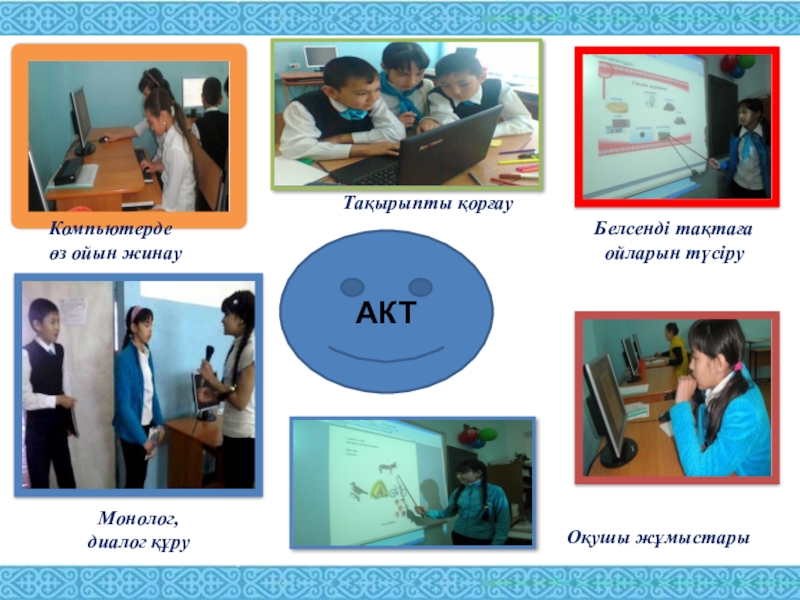 Тақырыпты қорғау

Компьютерде өз ойын жинау

Белсенді тақтаға ойларын түсіру

АКТ

Монолог, диалог құру

Оқушы жұмыстары